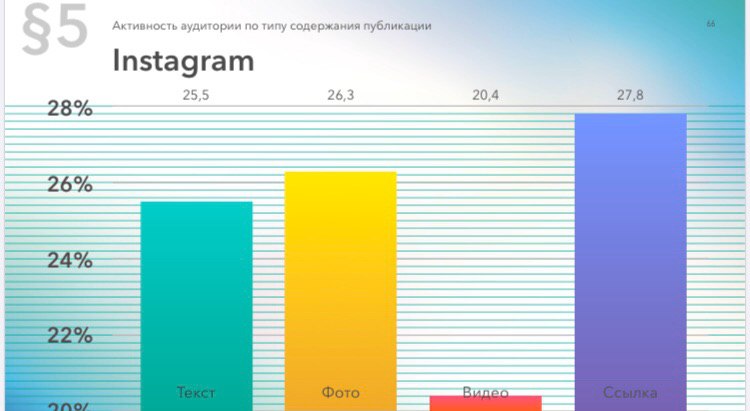 §5

Активность аудитории по типу содержания публикации

66

Instagram

25,5

26,3

20,4

27,8

28%

26%

24%

22%

20%

Текст

Фото

Видео

Ссылка